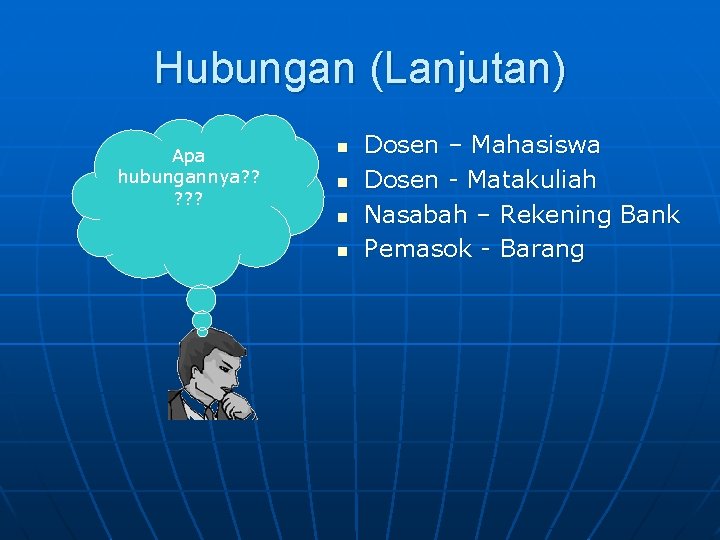 Hubungan (Lanjutan)

Apa hubungannya?? ???

- Dosen – Mahasiswa
- Dosen - Matakuliah
- Nasabah – Rekening Bank
- Pemasok - Barang